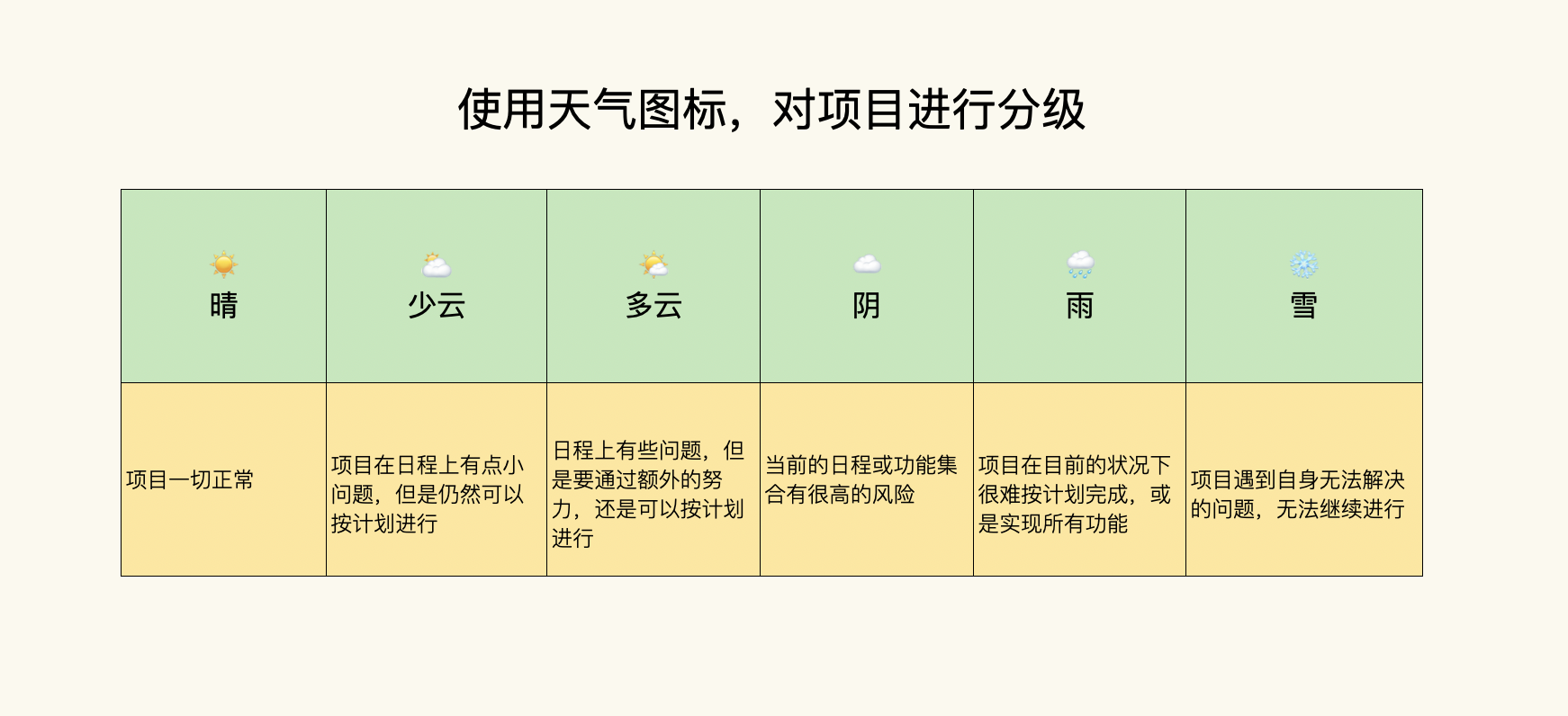 使用天气图标，对项目进行分级

| 晴 | 少云 | 多云 | 阴 | 雨 | 雪 |
|---|---|---|---|---|---|
| 项目一切正常 | 项目在日程上有点小问题，但是仍然可以按计划进行 | 日程上有些问题，但是要通过额外的努力，还是可以按计划进行 | 当前的日程或功能集合有很高的风险 | 项目在目前的状况下很难按计划完成，或是实现所有功能 | 项目遇到自身无法解决的问题，无法继续进行 |